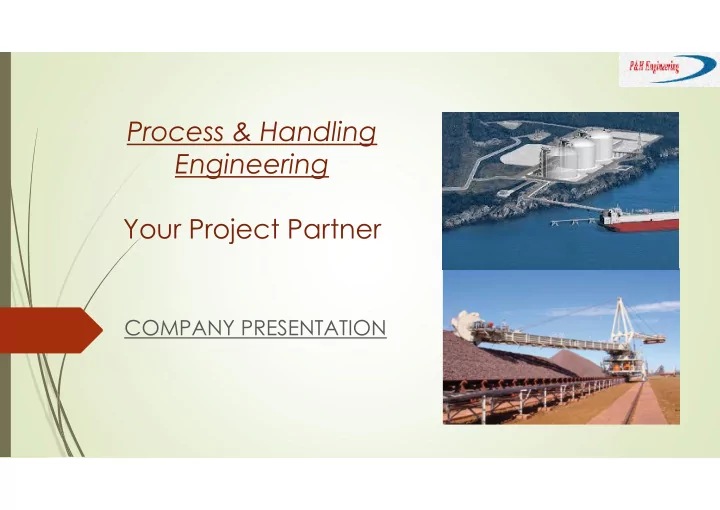 P&H Engineering

Process & Handling Engineering

Your Project Partner

COMPANY PRESENTATION